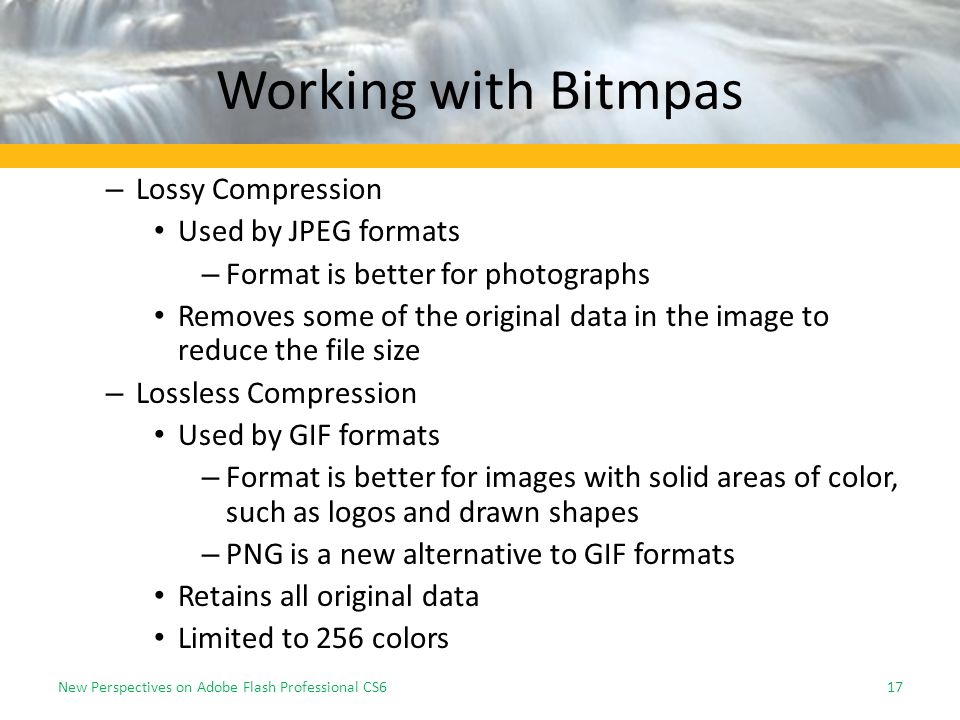 Working with Bitmpas

– Lossy Compression
• Used by JPEG formats
– Format is better for photographs
• Removes some of the original data in the image to reduce the file size
– Lossless Compression
• Used by GIF formats
– Format is better for images with solid areas of color, such as logos and drawn shapes
– PNG is a new alternative to GIF formats
• Retains all original data
• Limited to 256 colors

New Perspectives on Adobe Flash Professional CS6

17